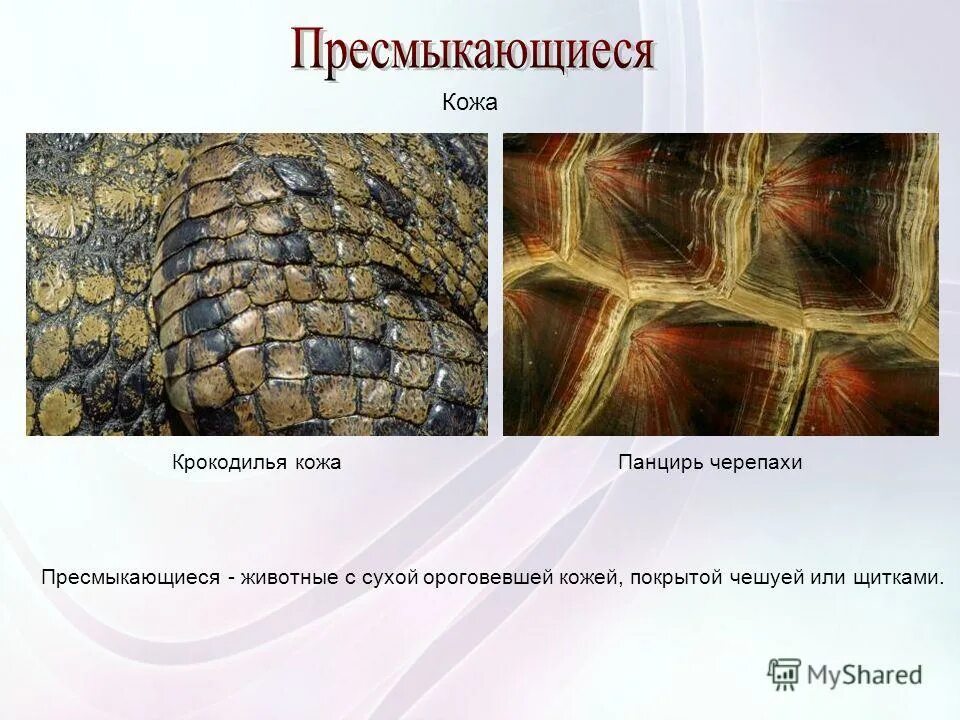 Пресмыкающиеся

Кожа

Крокодилья кожа

Панцирь черепахи

Пресмыкающиеся - животные с сухой ороговевшей кожей, покрытой чешуей или щитками.

MyShared